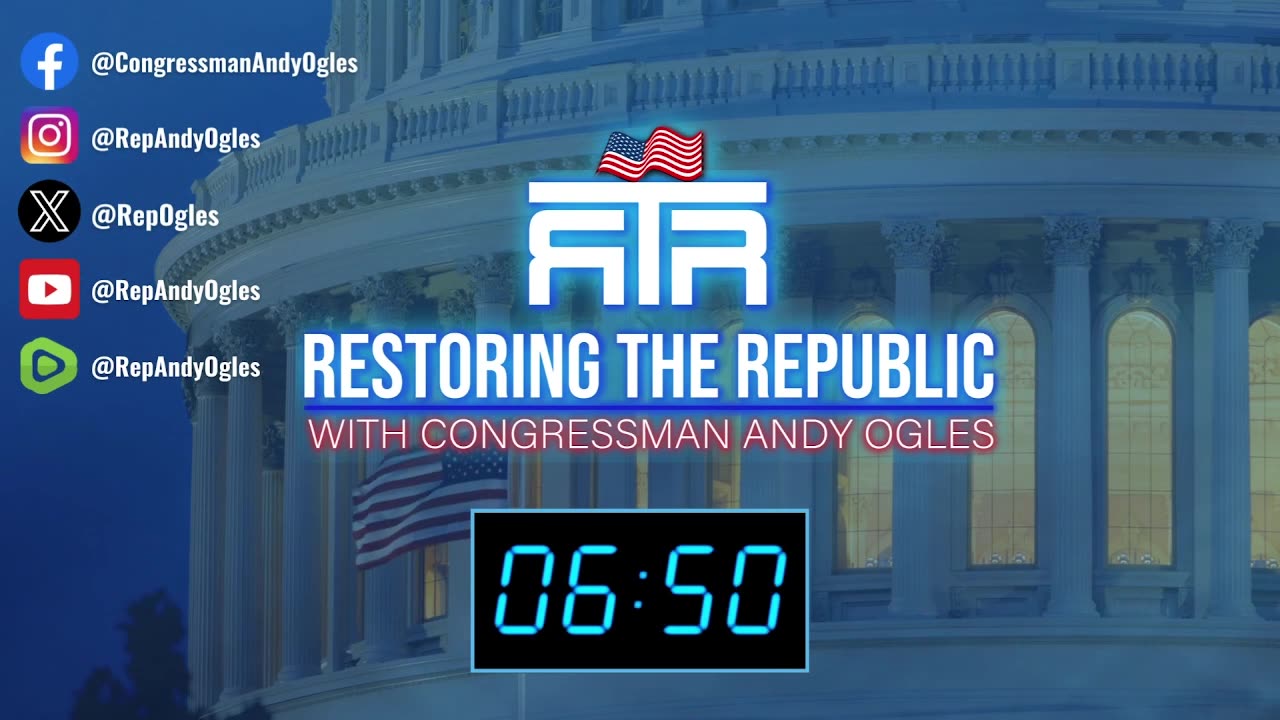 @CongressmanAndyOgles
@RepAndyOgles
@RepOgles
@RepAndyOgles
@RepAndyOgles

RTR
RESTORING THE REPUBLIC
WITH CONGRESSMAN ANDY OGLES

06:50